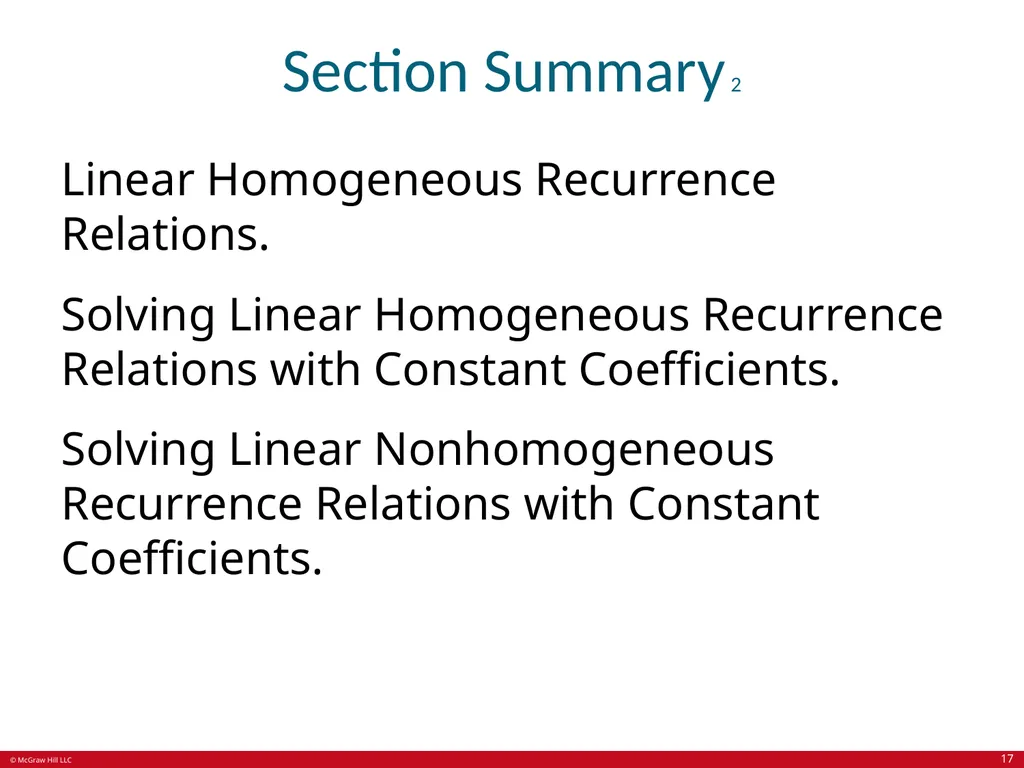 Section Summary 2

Linear Homogeneous Recurrence Relations.

Solving Linear Homogeneous Recurrence Relations with Constant Coefficients.

Solving Linear Nonhomogeneous Recurrence Relations with Constant Coefficients.

© McGraw Hill LLC

17